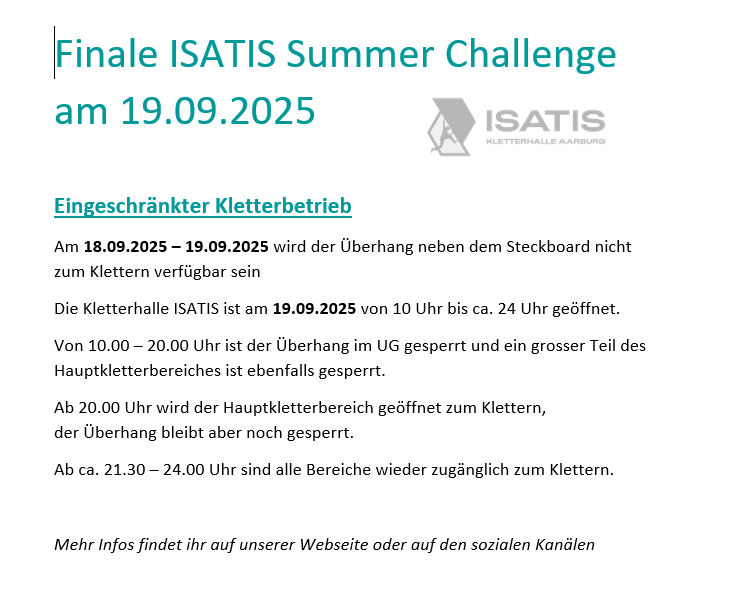 Finale ISATIS Summer Challenge am 19.09.2025

ISATIS
KLETTERHALLE AARBURG

Eingeschränkter Kletterbetrieb

Am 18.09.2025 – 19.09.2025 wird der Überhang neben dem Steckboard nicht zum Klettern verfügbar sein

Die Kletterhalle ISATIS ist am 19.09.2025 von 10 Uhr bis ca. 24 Uhr geöffnet.

Von 10.00 – 20.00 Uhr ist der Überhang im UG gesperrt und ein grosser Teil des Hauptkletterbereiches ist ebenfalls gesperrt.

Ab 20.00 Uhr wird der Hauptkletterbereich geöffnet zum Klettern,
der Überhang bleibt aber noch gesperrt.

Ab ca. 21.30 – 24.00 Uhr sind alle Bereiche wieder zugänglich zum Klettern.

Mehr Infos findet ihr auf unserer Webseite oder auf den sozialen Kanälen